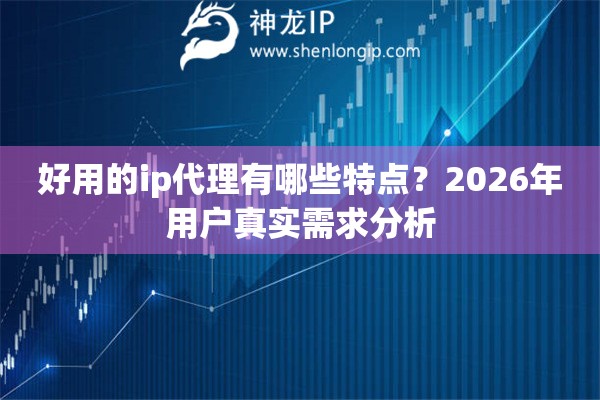 神龙IP
www.shenlongip.com

好用的ip代理有哪些特点？2026年用户真实需求分析